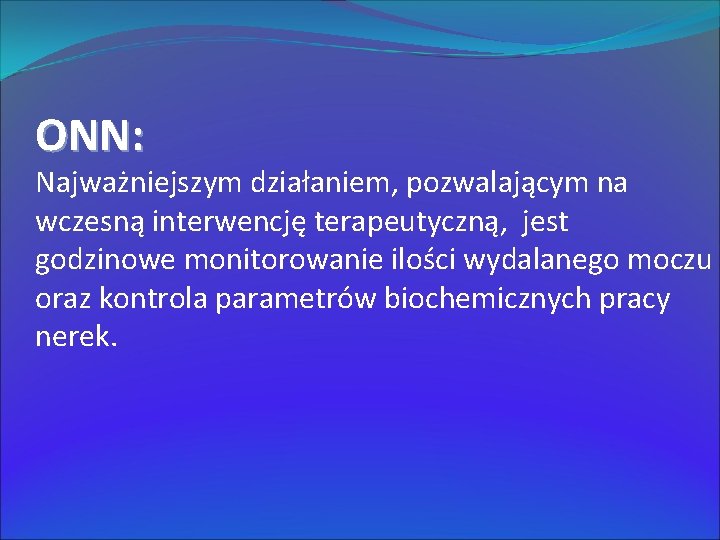 ONN:

Najważniejszym działaniem, pozwalającym na wczesną interwencję terapeutyczną, jest godzinowe monitorowanie ilości wydalanego moczu oraz kontrola parametrów biochemicznych pracy nerek.